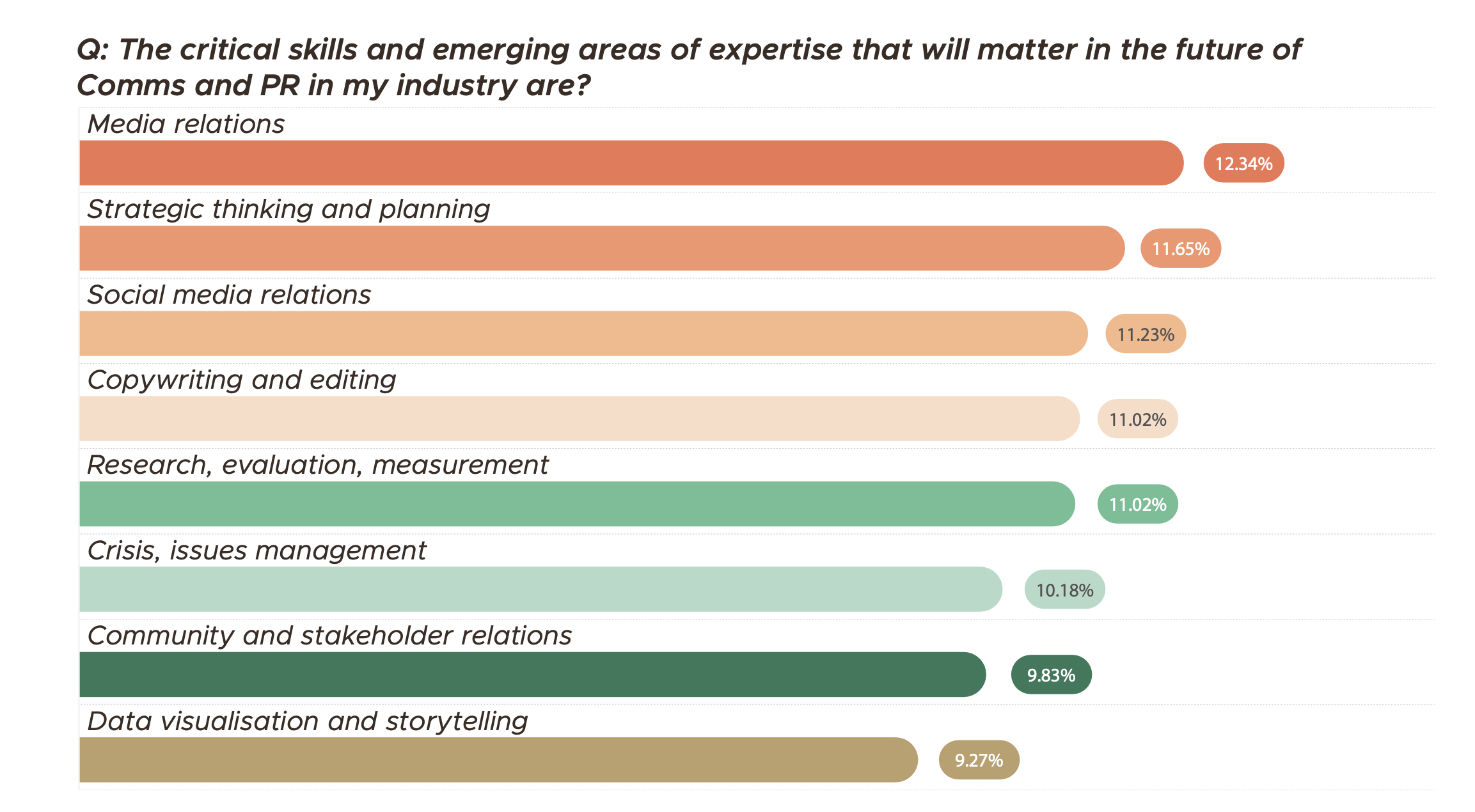 Q: The critical skills and emerging areas of expertise that will matter in the future of Comms and PR in my industry are?

Media relations
12.34%

Strategic thinking and planning
11.65%

Social media relations
11.23%

Copywriting and editing
11.02%

Research, evaluation, measurement
11.02%

Crisis, issues management
10.18%

Community and stakeholder relations
9.83%

Data visualisation and storytelling
9.27%